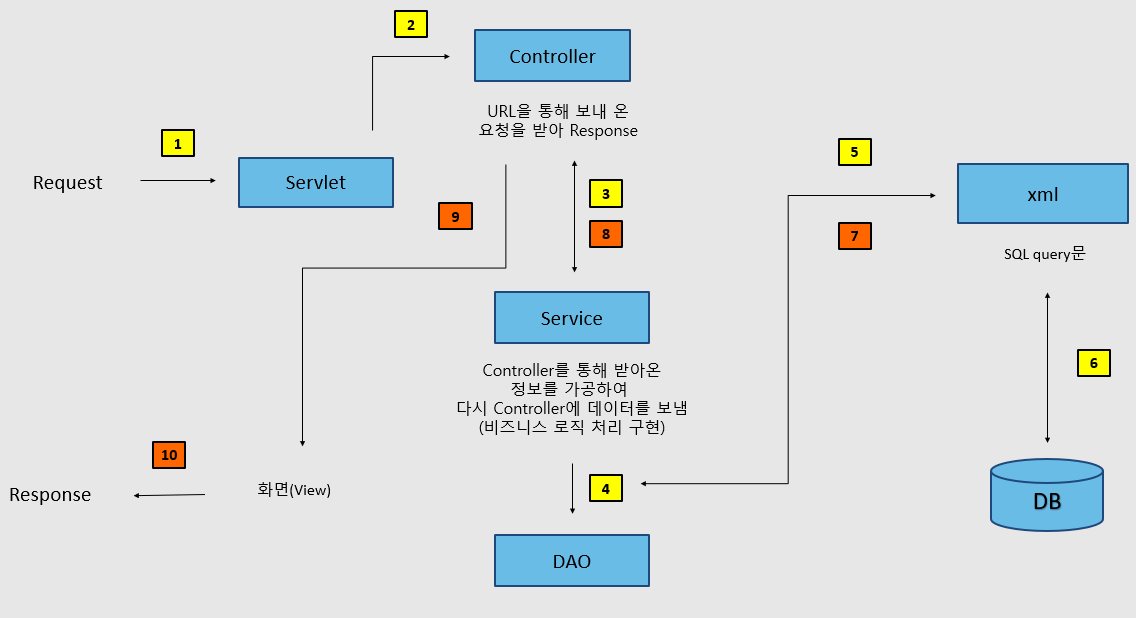 2

Controller

URL을 통해 보내 온
요청을 받아 Response

1

Request

Servlet

9

3

8

5

xml

7

SQL query문

Service

Controller를 통해 받아온
정보를 가공하여
다시 Controller에 데이터를 보냄
(비즈니스 로직 처리 구현)

6

10

Response

화면(View)

4

DB

DAO